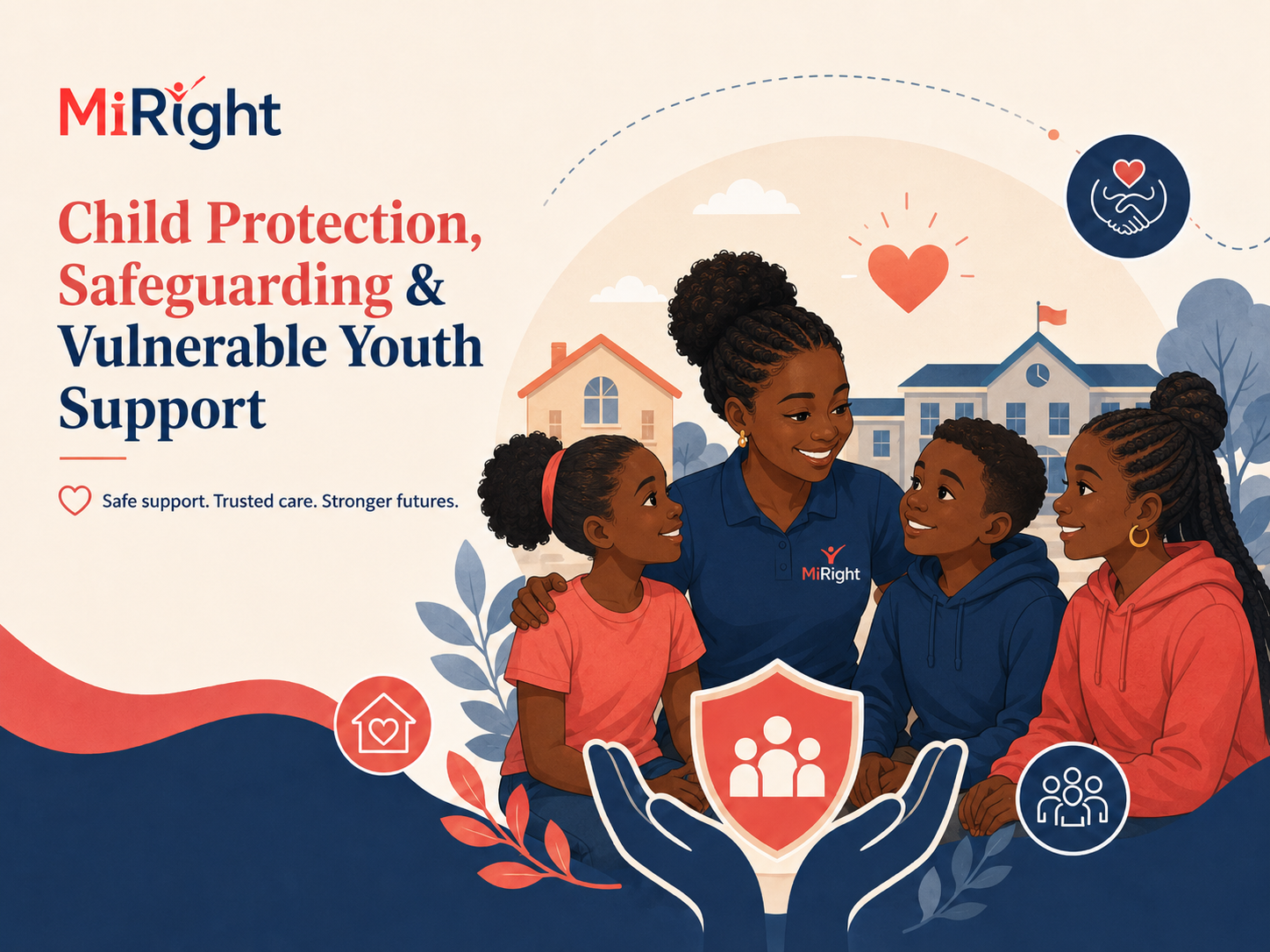 MiRight

Child Protection, Safeguarding & Vulnerable Youth Support

Safe support. Trusted care. Stronger futures.

MiRight